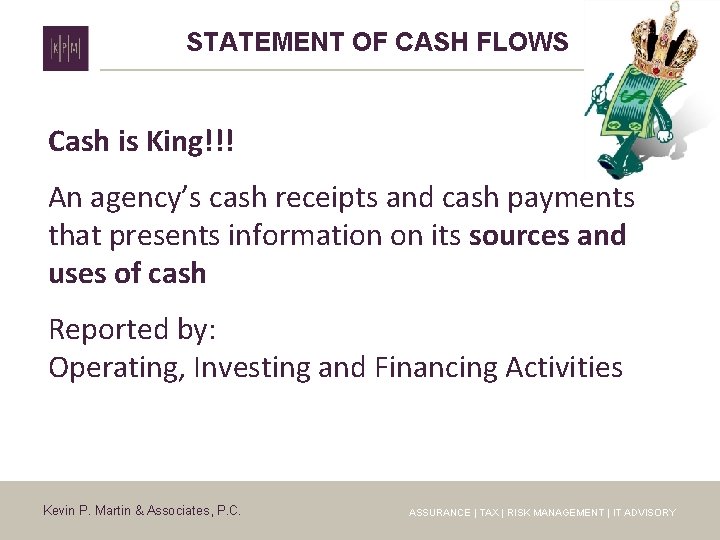 K|P|M

STATEMENT OF CASH FLOWS

Cash is King!!!

An agency's cash receipts and cash payments that presents information on its sources and uses of cash

Reported by:
Operating, Investing and Financing Activities

Kevin P. Martin & Associates, P.C.

ASSURANCE | TAX | RISK MANAGEMENT | IT ADVISORY